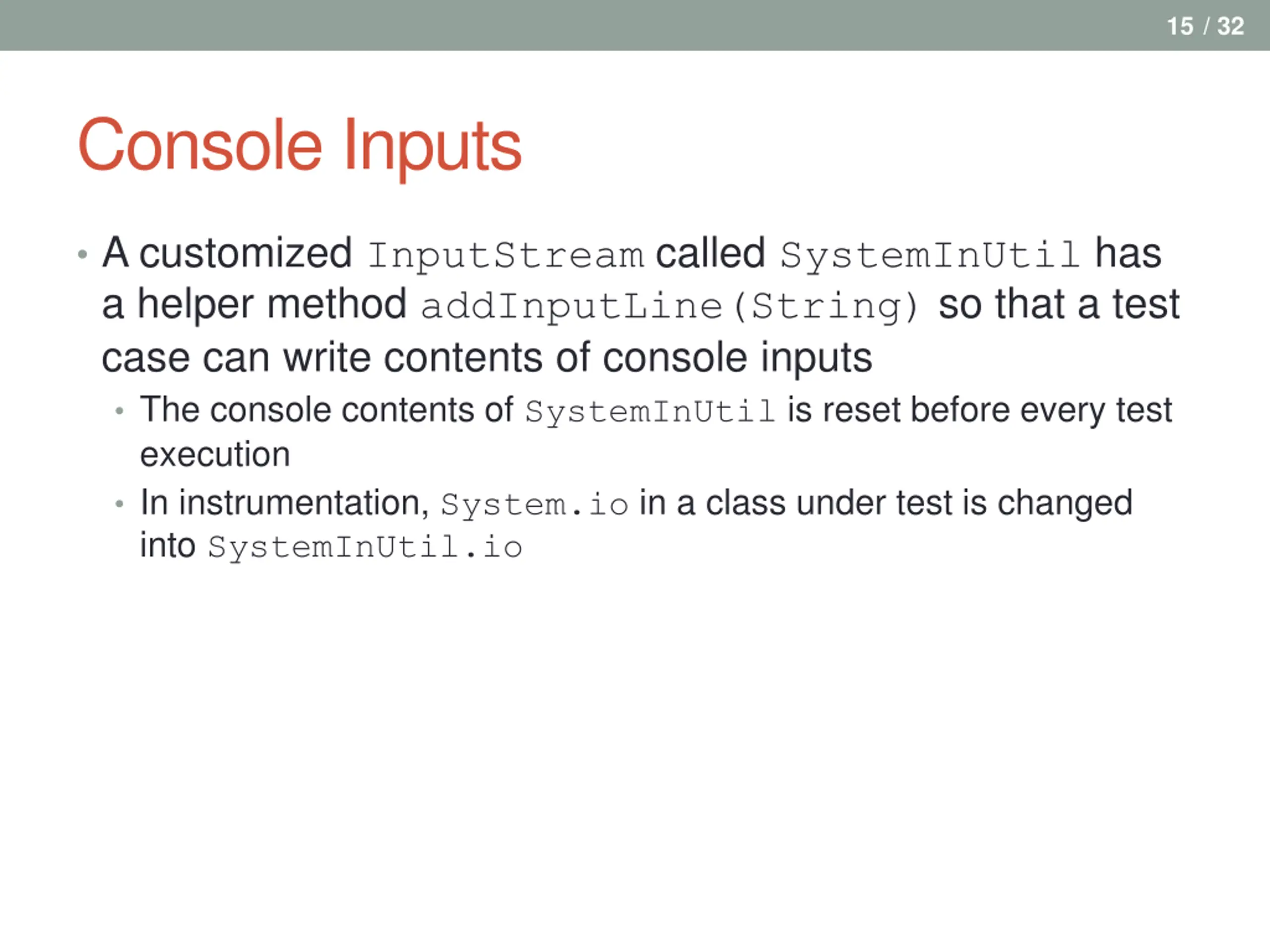 15 / 32

Console Inputs

• A customized InputStream called SystemInUtil has a helper method addInputLine(String) so that a test case can write contents of console inputs
  • The console contents of SystemInUtil is reset before every test execution
  • In instrumentation, System.io in a class under test is changed into SystemInUtil.io